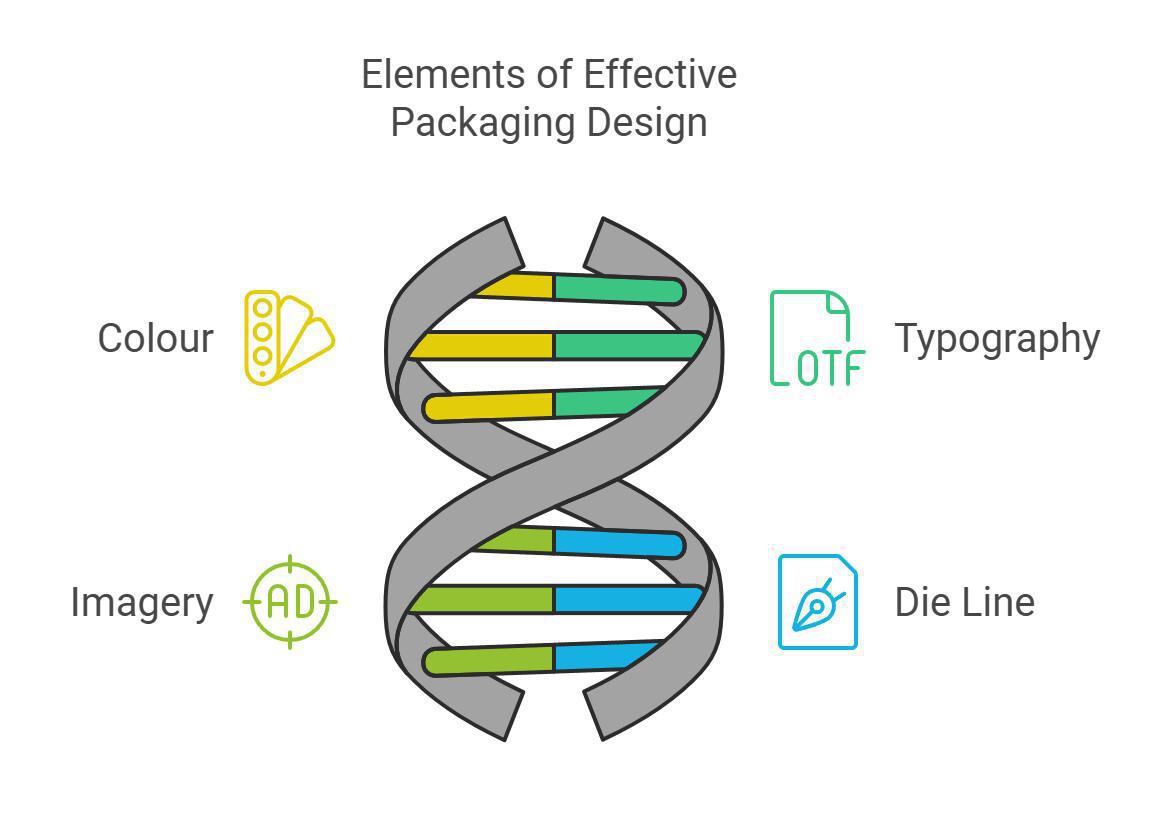 Elements of Effective Packaging Design

Colour

OTF

Typography

Imagery

AD

Die Line